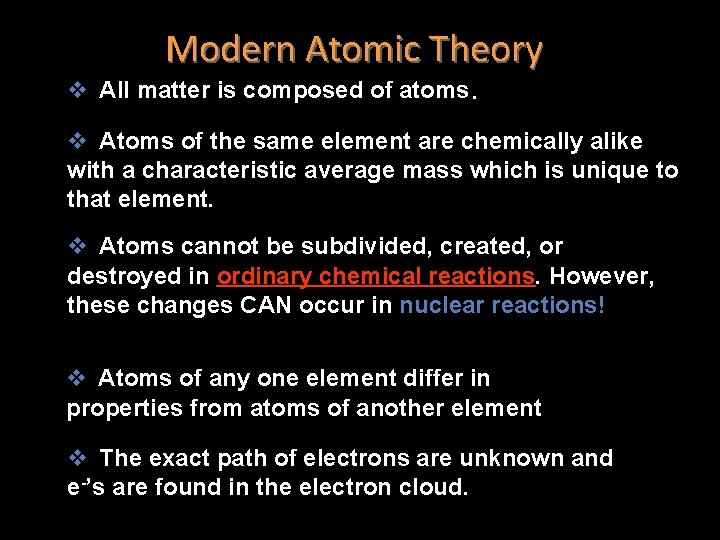 Modern Atomic Theory

❖ All matter is composed of atoms.

❖ Atoms of the same element are chemically alike with a characteristic average mass which is unique to that element.

❖ Atoms cannot be subdivided, created, or destroyed in ordinary chemical reactions. However, these changes CAN occur in nuclear reactions!

❖ Atoms of any one element differ in properties from atoms of another element

❖ The exact path of electrons are unknown and $e^-$'s are found in the electron cloud.